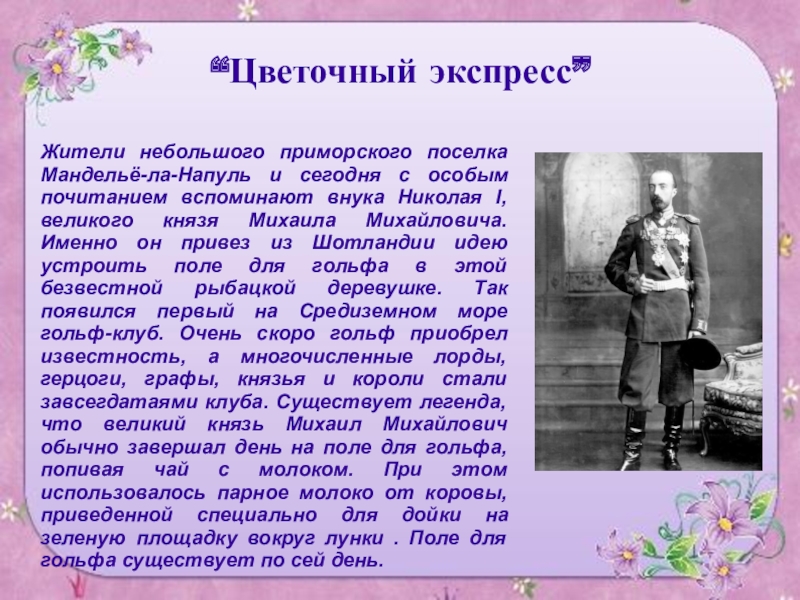 “Цветочный экспресс”

Жители небольшого приморского поселка Мандельё-ла-Напуль и сегодня с особым почитанием вспоминают внука Николая I, великого князя Михаила Михайловича. Именно он привез из Шотландии идею устроить поле для гольфа в этой безвестной рыбацкой деревушке. Так появился первый на Средиземном море гольф-клуб. Очень скоро гольф приобрел известность, а многочисленные лорды, герцоги, графы, князья и короли стали завсегдатаями клуба. Существует легенда, что великий князь Михаил Михайлович обычно завершал день на поле для гольфа, попивая чай с молоком. При этом использовалось парное молоко от коровы, приведенной специально для дойки на зеленую площадку вокруг лунки . Поле для гольфа существует по сей день.